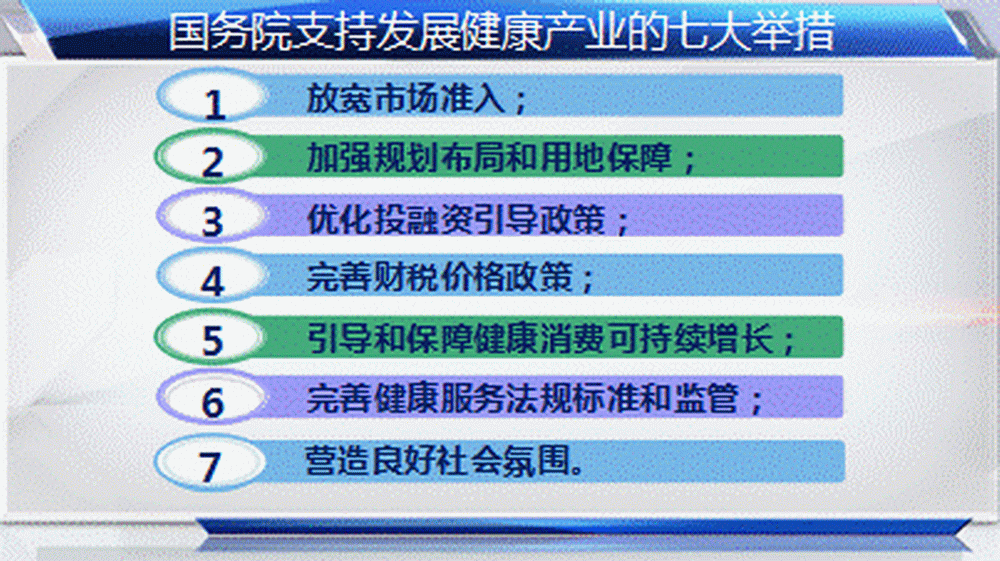 国务院支持发展健康产业的七大举措

1 放宽市场准入；

2 加强规划布局和用地保障；

3 优化投融资引导政策；

4 完善财税价格政策；

5 引导和保障健康消费可持续增长；

6 完善健康服务法规标准和监管；

7 营造良好社会氛围。